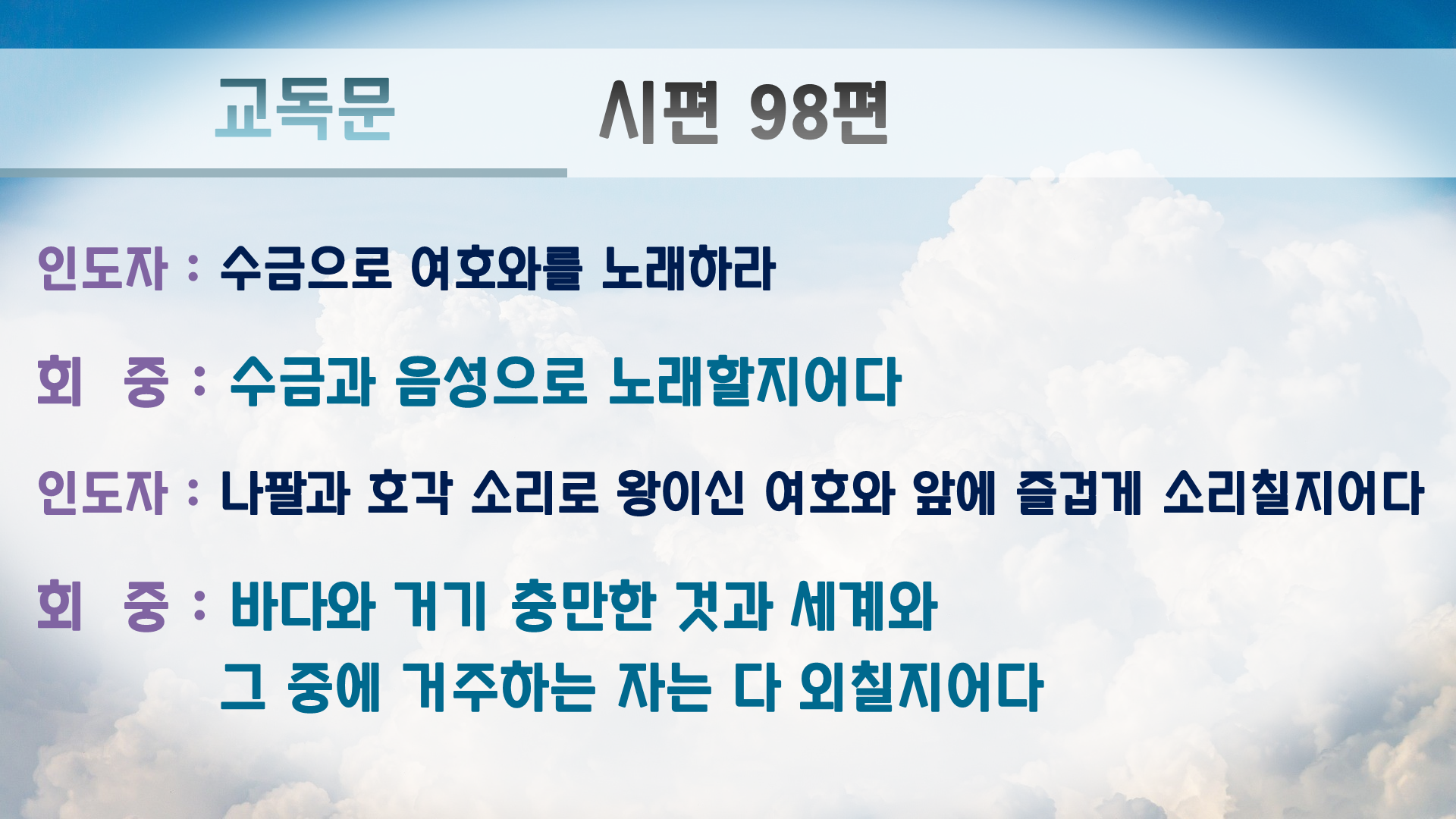 교독문 시편 98편

인도자 : 수금으로 여호와를 노래하라

회 중 : 수금과 음성으로 노래할지어다

인도자 : 나팔과 호각 소리로 왕이신 여호와 앞에 즐겁게 소리칠지어다

회 중 : 바다와 거기 충만한 것과 세계와 그 중에 거주하는 자는 다 외칠지어다